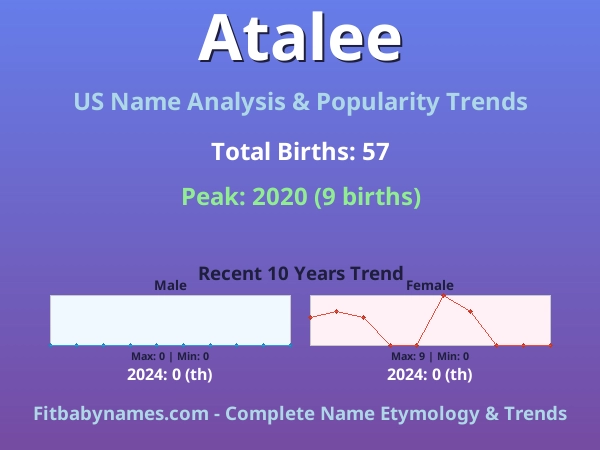 Atalee

US Name Analysis & Popularity Trends

Total Births: 57

Peak: 2020 (9 births)

Recent 10 Years Trend

Male

Max: 0 | Min: 0

2024: 0 (th)

Female

Max: 9 | Min: 0

2024: 0 (th)

Fitbabynames.com - Complete Name Etymology & Trends